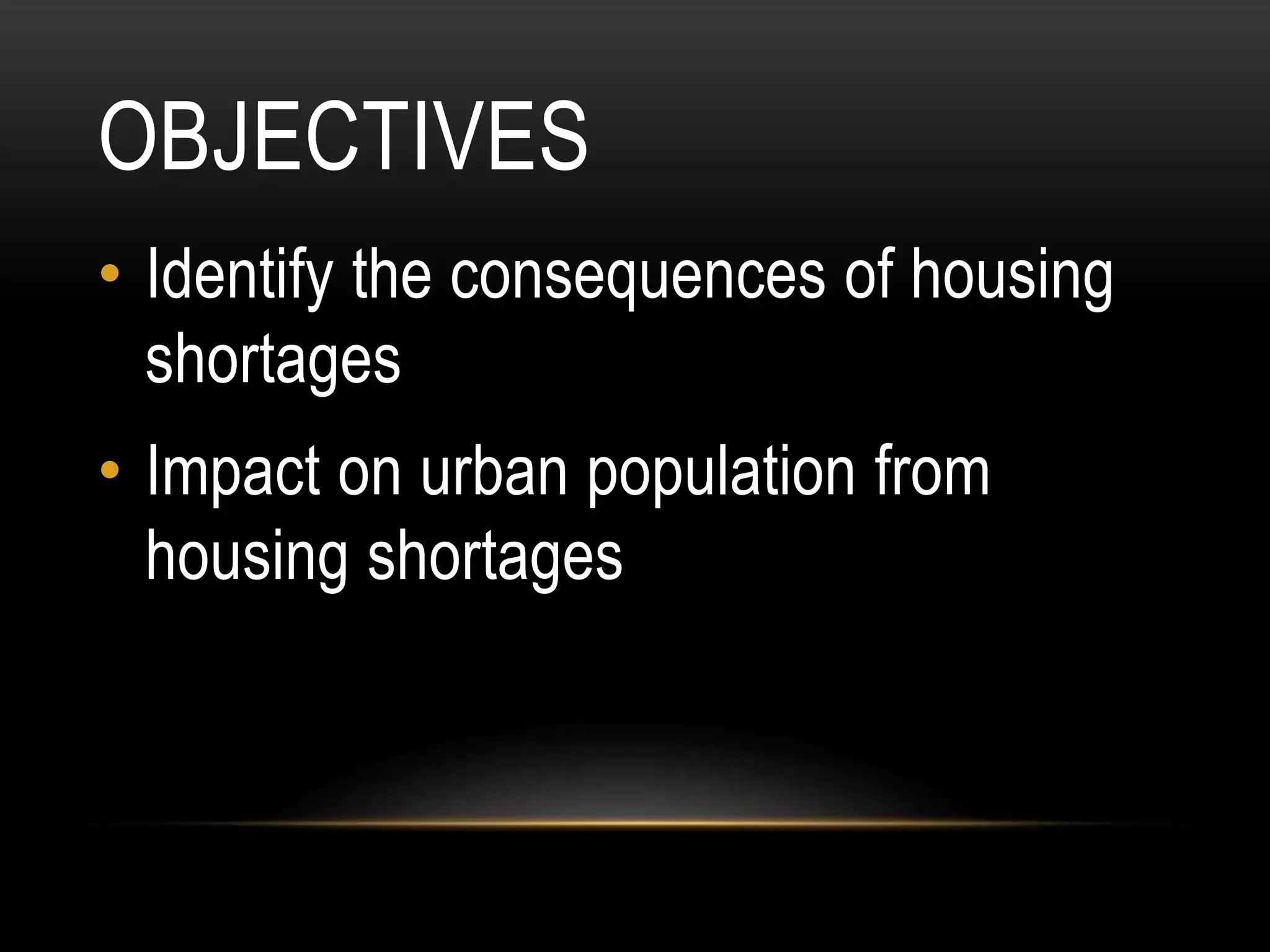 OBJECTIVES

• Identify the consequences of housing shortages

• Impact on urban population from housing shortages